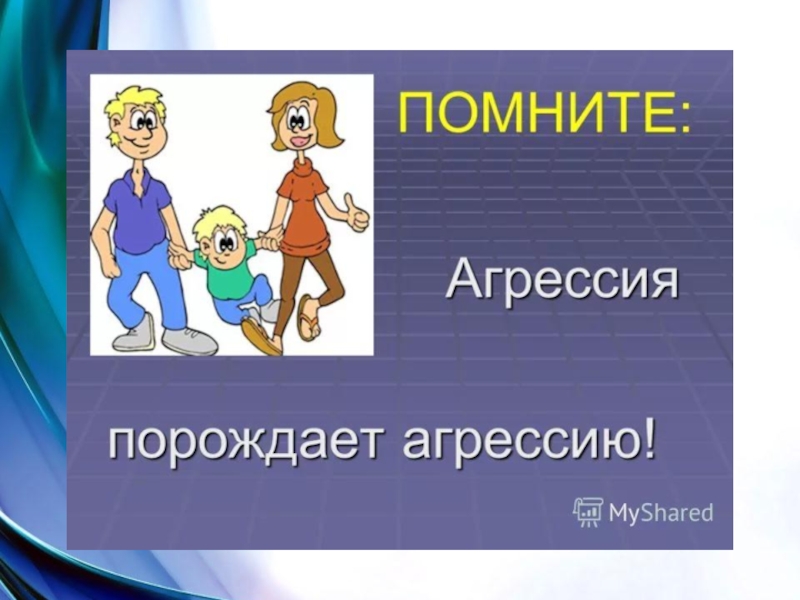 ПОМНИТЕ:

Агрессия

порождает агрессию!

MyShared